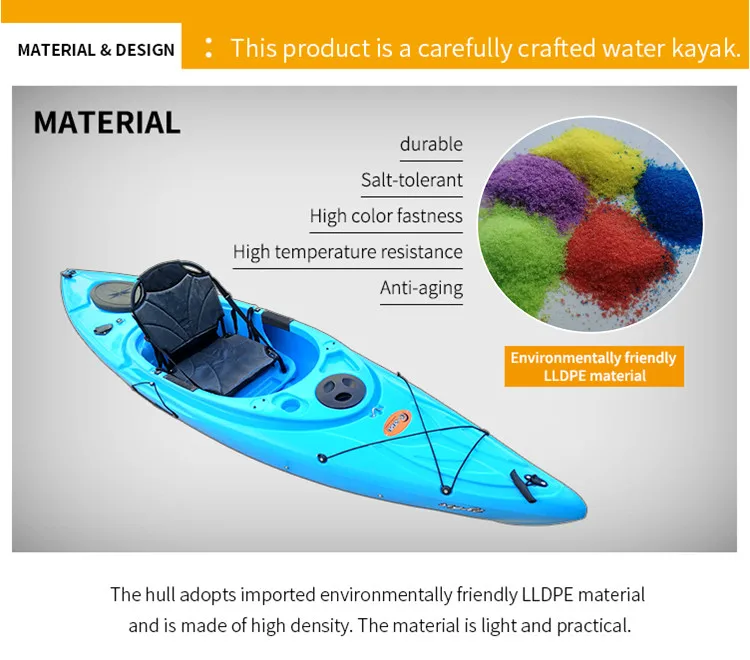 MATERIAL & DESIGN

: This product is a carefully crafted water kayak.

MATERIAL

durable

Salt-tolerant

High color fastness

High temperature resistance

Anti-aging

Environmentally friendly LLDPE material

The hull adopts imported environmentally friendly LLDPE material and is made of high density. The material is light and practical.